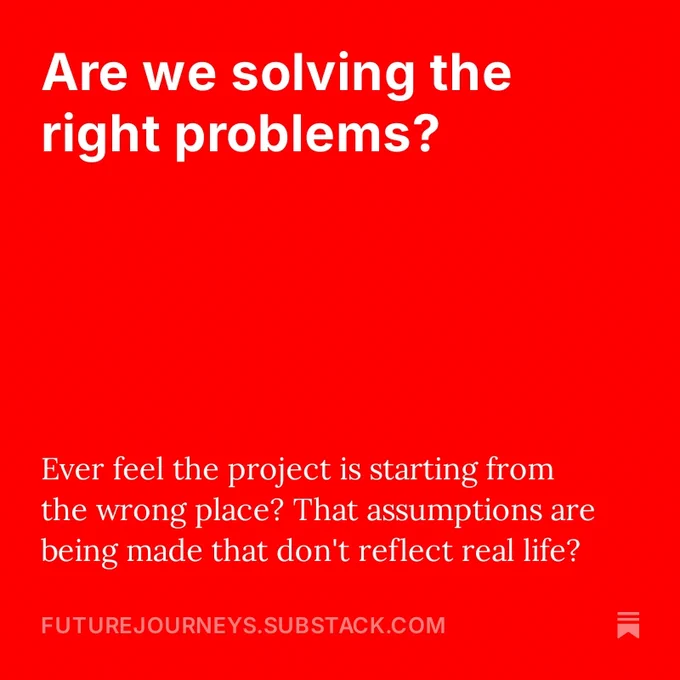 Are we solving the right problems?

Ever feel the project is starting from the wrong place? That assumptions are being made that don't reflect real life?

FUTUREJOURNEYS.SUBSTACK.COM